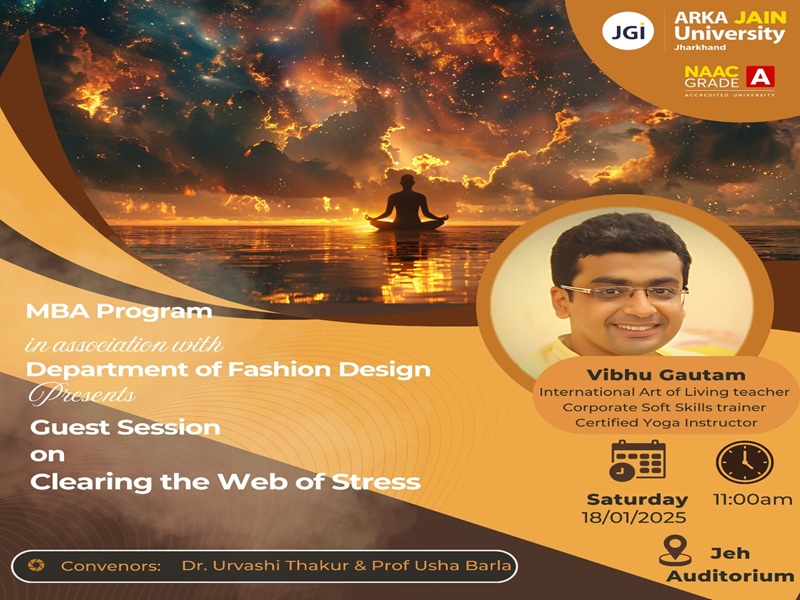 JGI

ARKA JAIN University
Jharkhand

NAAC GRADE A
ACCREDITED UNIVERSITY

MBA Program
in association with
Department of Fashion Design
Presents
Guest Session
on
Clearing the Web of Stress

Vibhu Gautam
International Art of Living teacher
Corporate Soft Skills trainer
Certified Yoga Instructor

Saturday
18/01/2025

11:00am

Jeh
Auditorium

Convenors: Dr. Urvashi Thakur & Prof Usha Barla